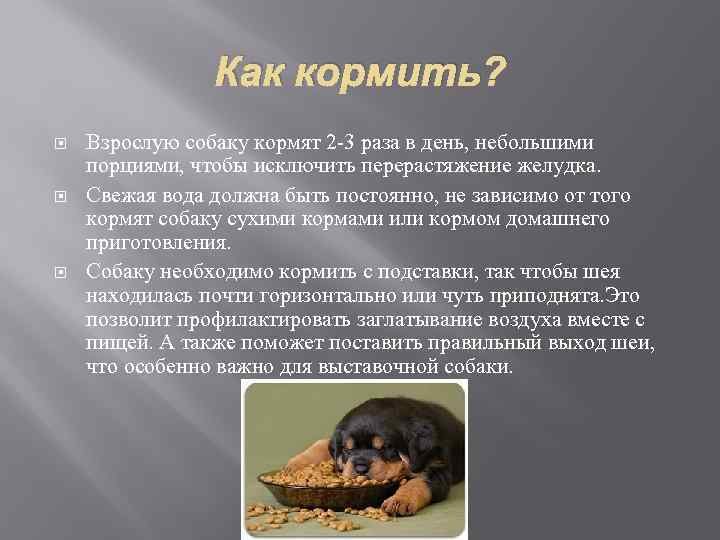 Как кормить?

Взрослую собаку кормят 2-3 раза в день, небольшими порциями, чтобы исключить перерастяжение желудка.

Свежая вода должна быть постоянно, не зависимо от того кормят собаку сухими кормами или кормом домашнего приготовления.

Собаку необходимо кормить с подставки, так чтобы шея находилась почти горизонтально или чуть приподнята.Это позволит профилактировать заглатывание воздуха вместе с пищей. А также поможет поставить правильный выход шеи, что особенно важно для выставочной собаки.